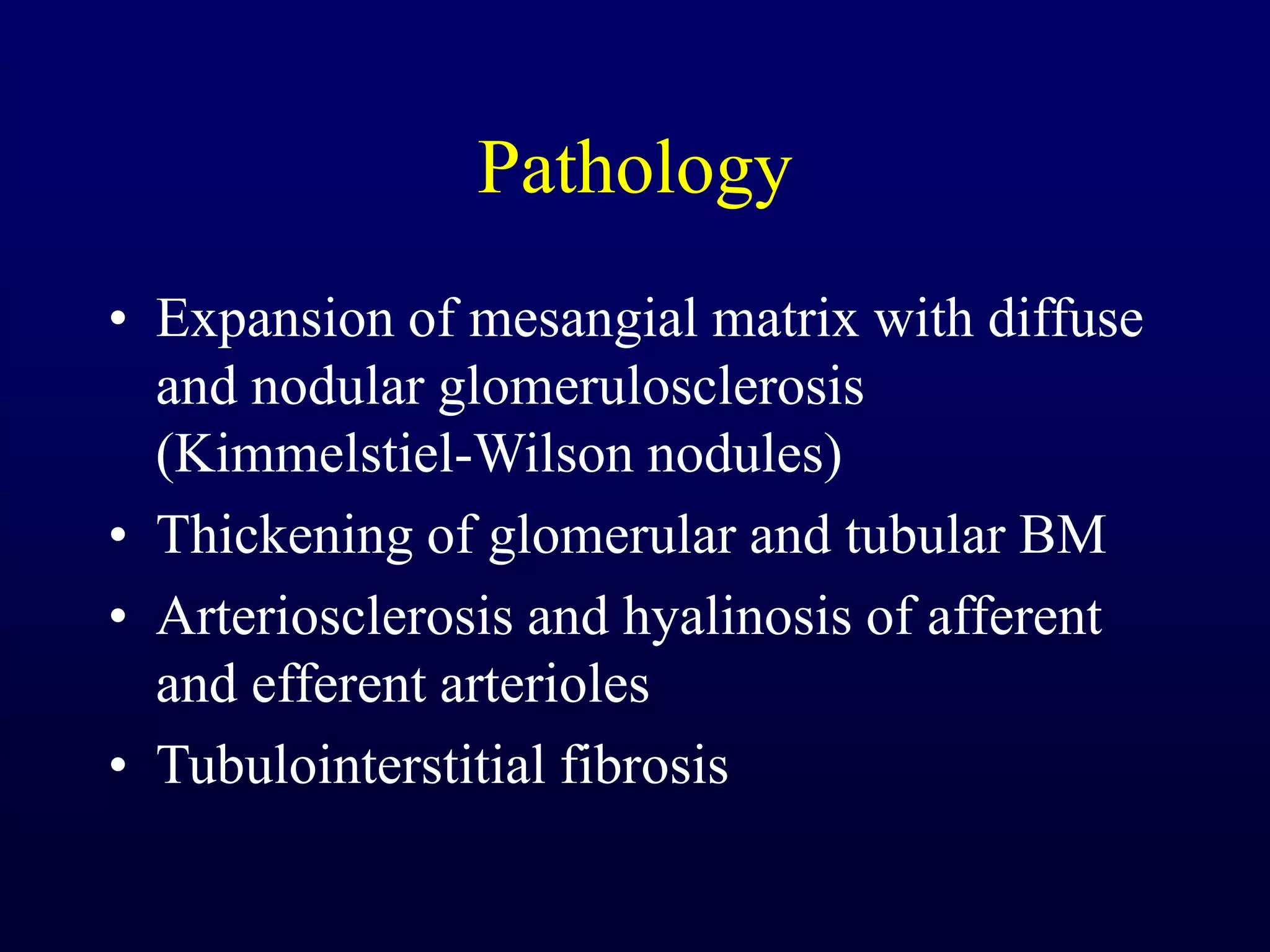 Pathology

• Expansion of mesangial matrix with diffuse and nodular glomerulosclerosis (Kimmelstiel-Wilson nodules)
• Thickening of glomerular and tubular BM
• Arteriosclerosis and hyalinosis of afferent and efferent arterioles
• Tubulointerstitial fibrosis